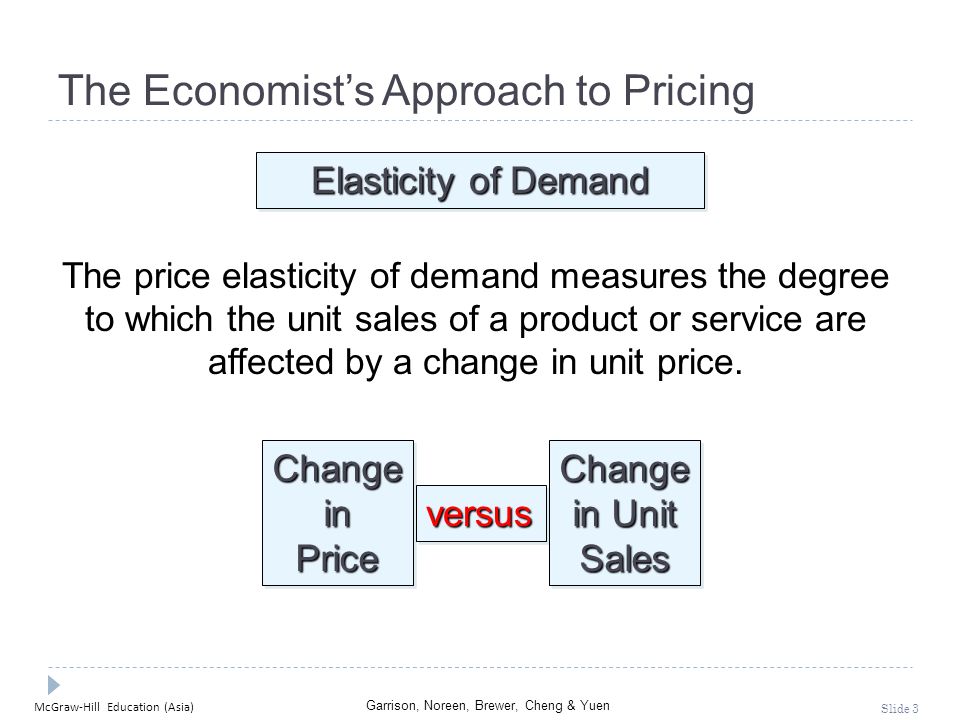 The Economist's Approach to Pricing

Elasticity of Demand

The price elasticity of demand measures the degree to which the unit sales of a product or service are affected by a change in unit price.

Change in Price

versus

Change in Unit Sales

McGraw-Hill Education (Asia)

Garrison, Noreen, Brewer, Cheng & Yuen

Slide 3